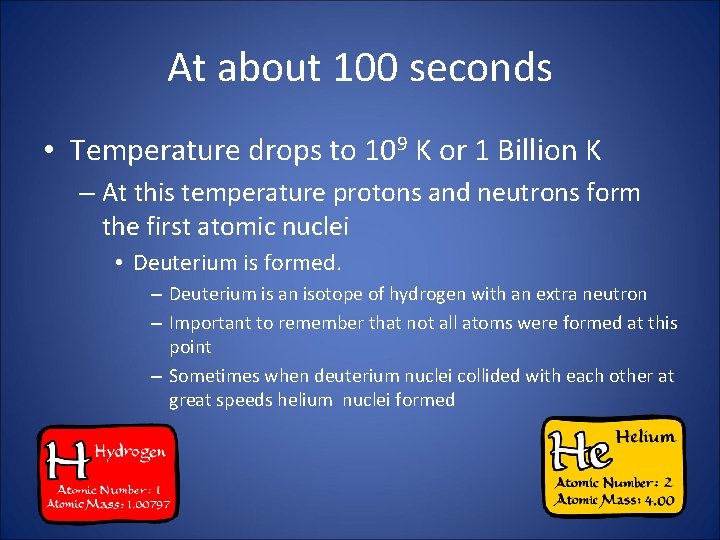 At about 100 seconds

• Temperature drops to $10^9$ K or 1 Billion K

– At this temperature protons and neutrons form the first atomic nuclei

• Deuterium is formed.

– Deuterium is an isotope of hydrogen with an extra neutron

– Important to remember that not all atoms were formed at this point

– Sometimes when deuterium nuclei collided with each other at great speeds helium nuclei formed

H Hydrogen
Atomic Number: 1
Atomic Mass: 1.00797

He Helium
Atomic Number: 2
Atomic Mass: 4.00